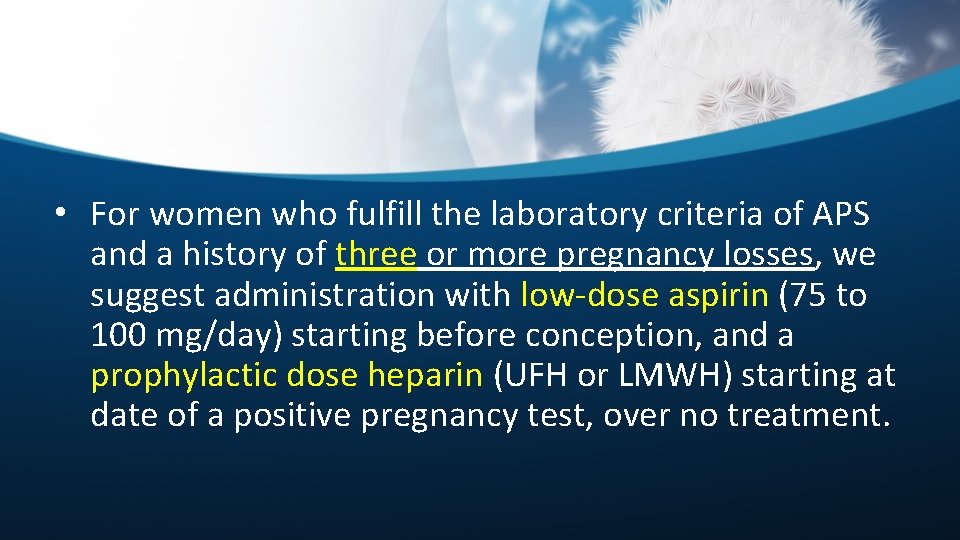 • For women who fulfill the laboratory criteria of APS and a history of three or more pregnancy losses, we suggest administration with low-dose aspirin (75 to 100 mg/day) starting before conception, and a prophylactic dose heparin (UFH or LMWH) starting at date of a positive pregnancy test, over no treatment.